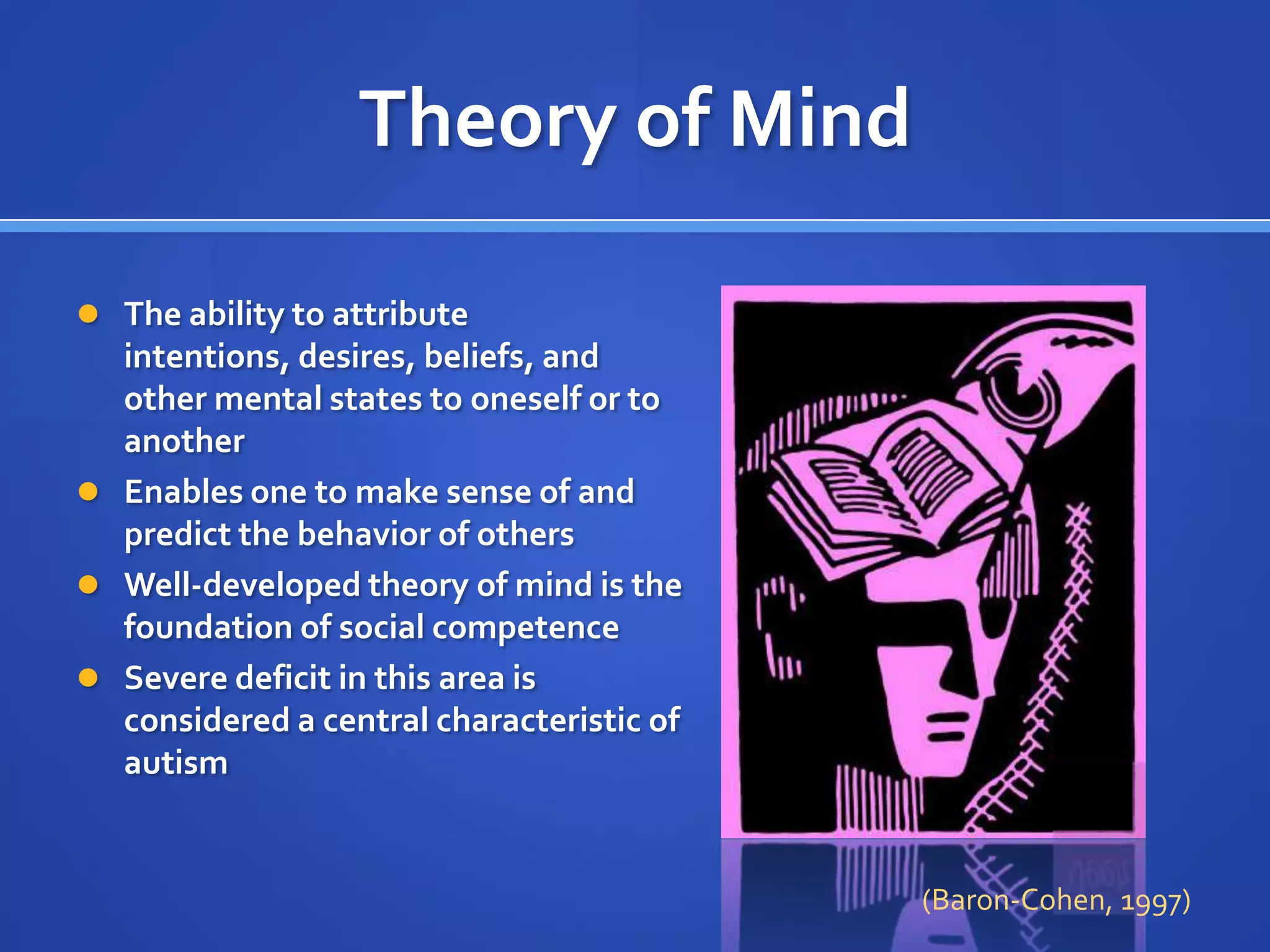 Theory of Mind

- The ability to attribute intentions, desires, beliefs, and other mental states to oneself or to another
- Enables one to make sense of and predict the behavior of others
- Well-developed theory of mind is the foundation of social competence
- Severe deficit in this area is considered a central characteristic of autism

(Baron-Cohen, 1997)